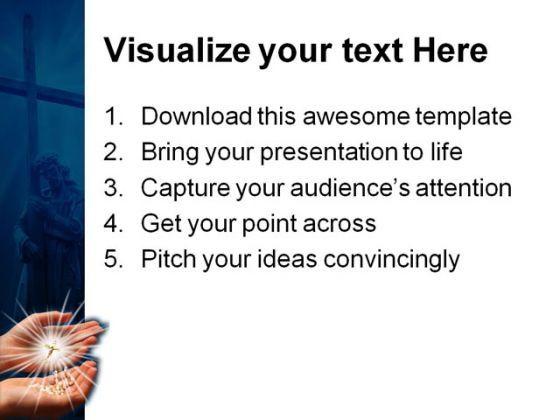 Visualize your text Here

1. Download this awesome template
2. Bring your presentation to life
3. Capture your audience's attention
4. Get your point across
5. Pitch your ideas convincingly